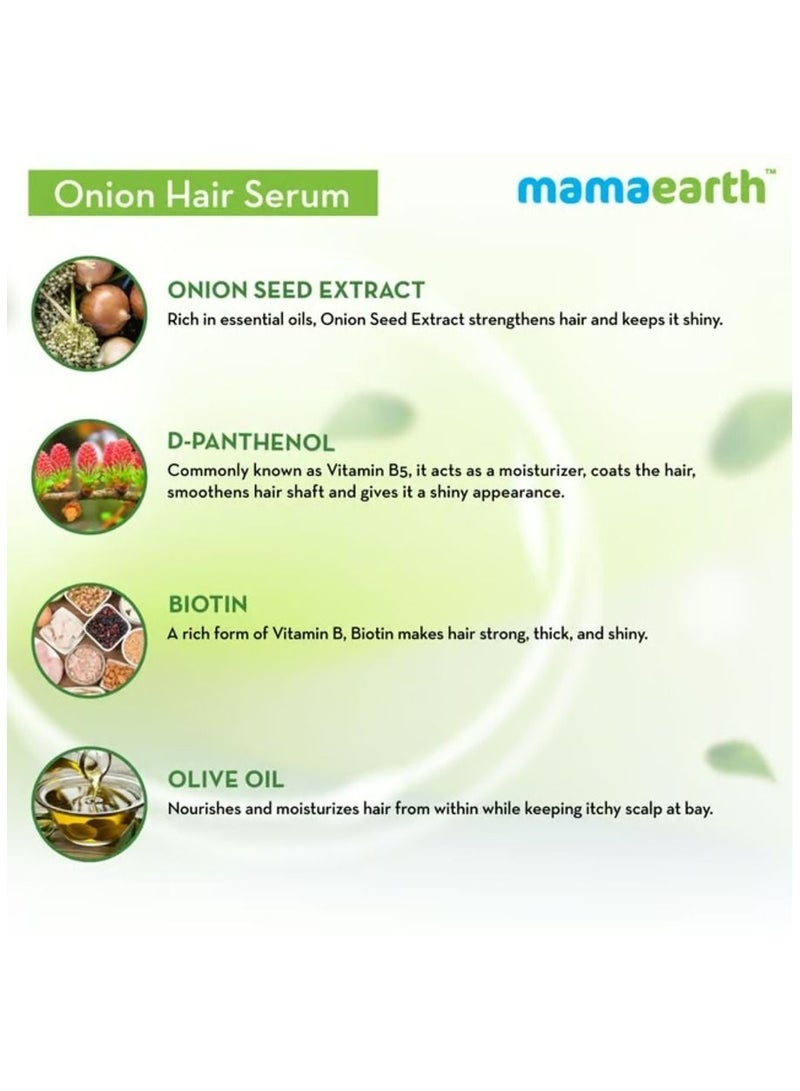 Onion Hair Serum

mamaearth™

ONION SEED EXTRACT
Rich in essential oils, Onion Seed Extract strengthens hair and keeps it shiny.

D-PANTHENOL
Commonly known as Vitamin B5, it acts as a moisturizer, coats the hair, smoothens hair shaft and gives it a shiny appearance.

BIOTIN
A rich form of Vitamin B, Biotin makes hair strong, thick, and shiny.

OLIVE OIL
Nourishes and moisturizes hair from within while keeping itchy scalp at bay.